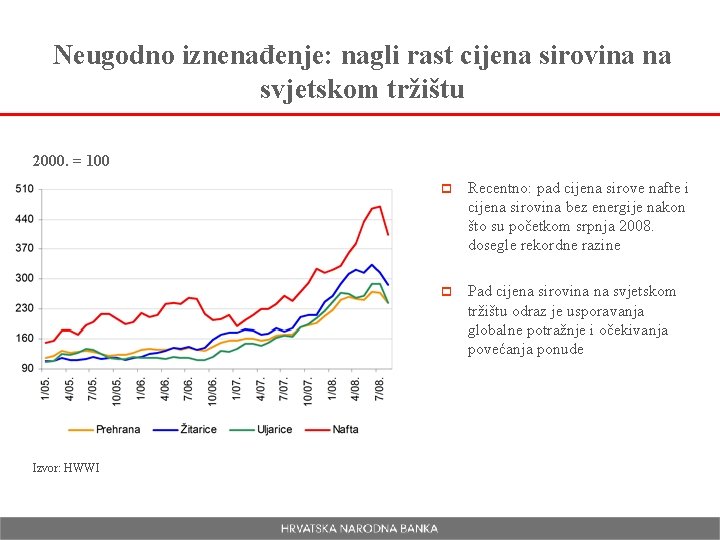 Neugodno iznenađenje: nagli rast cijena sirovina na svjetskom tržištu

2000. = 100

510
440
370
300
230
160
90

1/05. 4/05. 7/05. 10/05. 1/06. 4/06. 7/06. 10/06. 1/07. 4/07. 7/07. 10/07. 1/08. 4/08. 7/08.

Prehrana Žitarice Uljarice Nafta

Izvor: HWWI

Recentno: pad cijena sirove nafte i cijena sirovina bez energije nakon što su početkom srpnja 2008. dosegle rekordne razine

Pad cijena sirovina na svjetskom tržištu odraz je usporavanja globalne potražnje i očekivanja povećanja ponude

HRVATSKA NARODNA BANKA